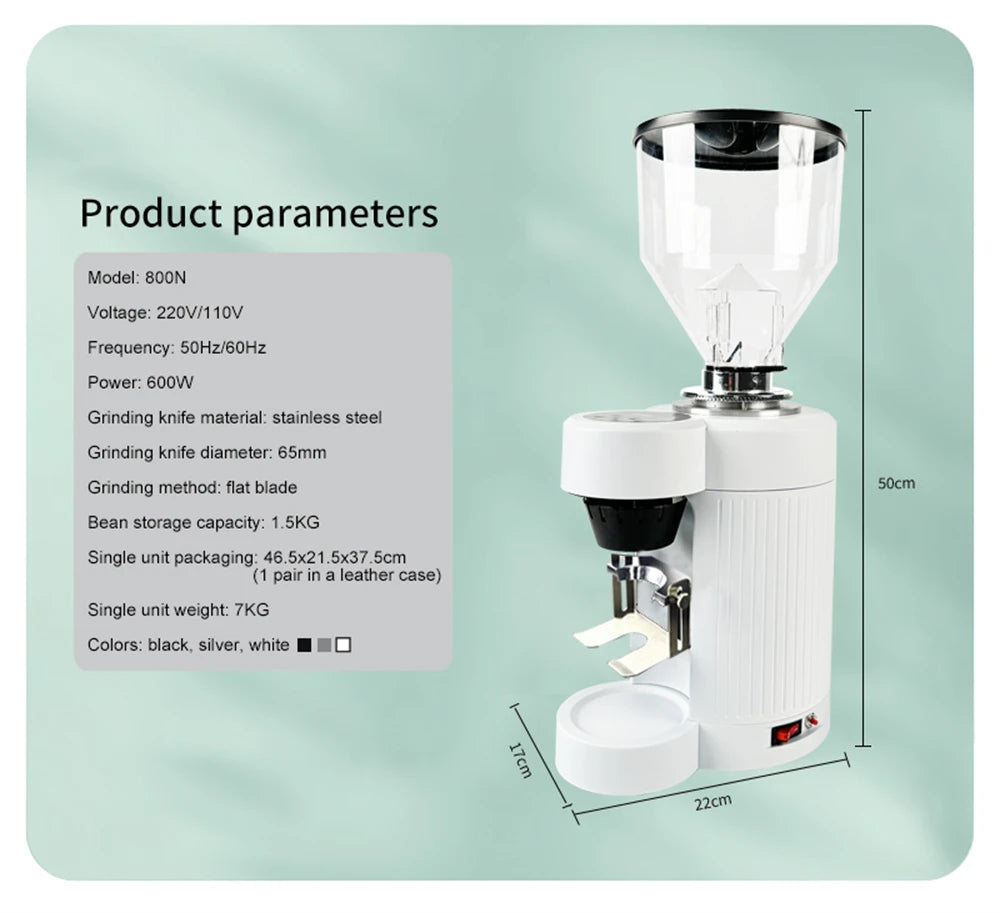 Product parameters

Model: 800N

Voltage: 220V/110V

Frequency: 50Hz/60Hz

Power: 600W

Grinding knife material: stainless steel

Grinding knife diameter: 65mm

Grinding method: flat blade

Bean storage capacity: 1.5KG

Single unit packaging: 46.5x21.5x37.5cm
(1 pair in a leather case)

Single unit weight: 7KG

Colors: black, silver, white

50cm

17cm

22cm